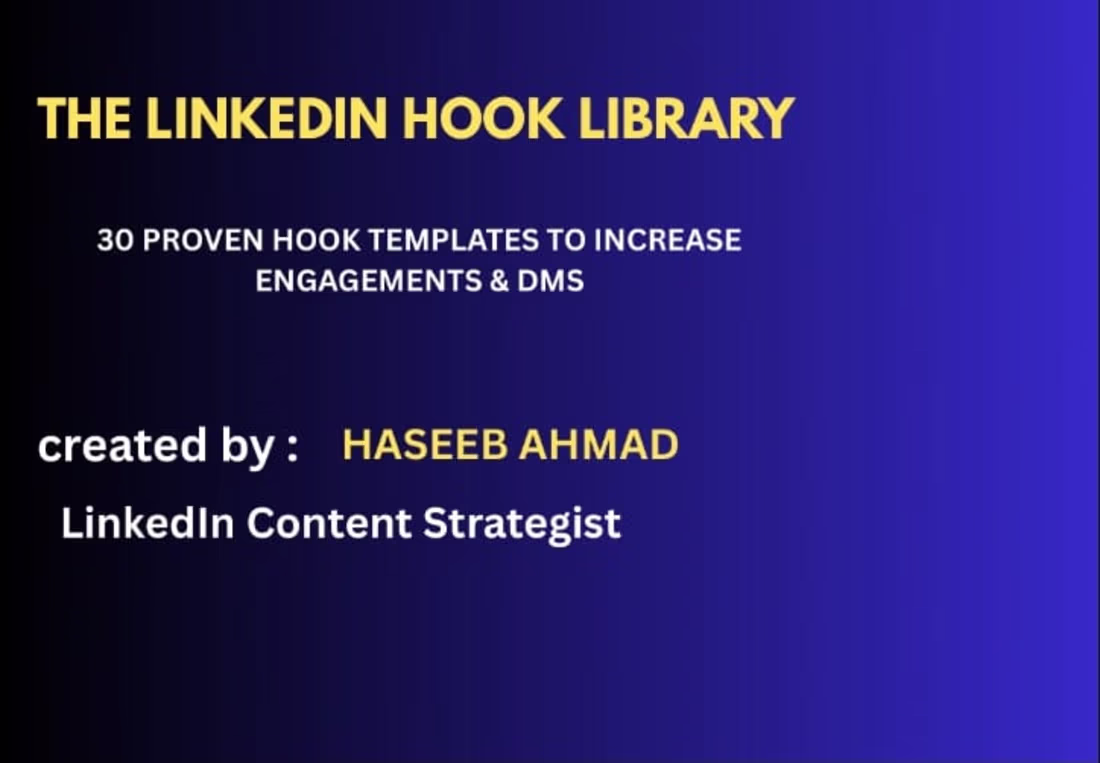 THE LINKEDIN HOOK LIBRARY

30 PROVEN HOOK TEMPLATES TO INCREASE ENGAGEMENTS & DMS

created by : HASEEB AHMAD

LinkedIn Content Strategist